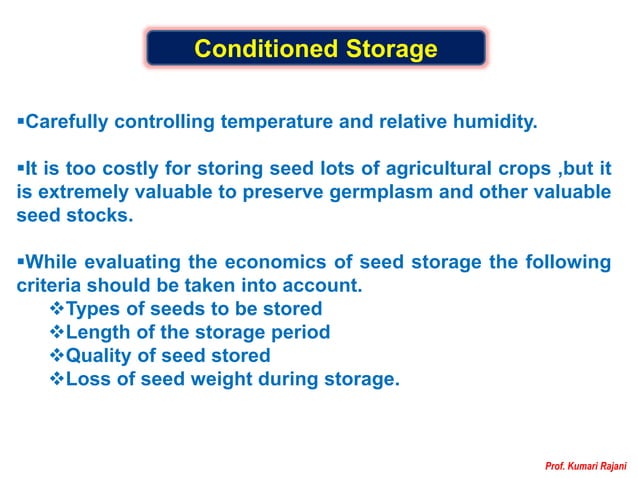 Conditioned Storage

▪Carefully controlling temperature and relative humidity.

▪It is too costly for storing seed lots of agricultural crops ,but it is extremely valuable to preserve germplasm and other valuable seed stocks.

▪While evaluating the economics of seed storage the following criteria should be taken into account.
❖Types of seeds to be stored
❖Length of the storage period
❖Quality of seed stored
❖Loss of seed weight during storage.

Prof. Kumari Rajani